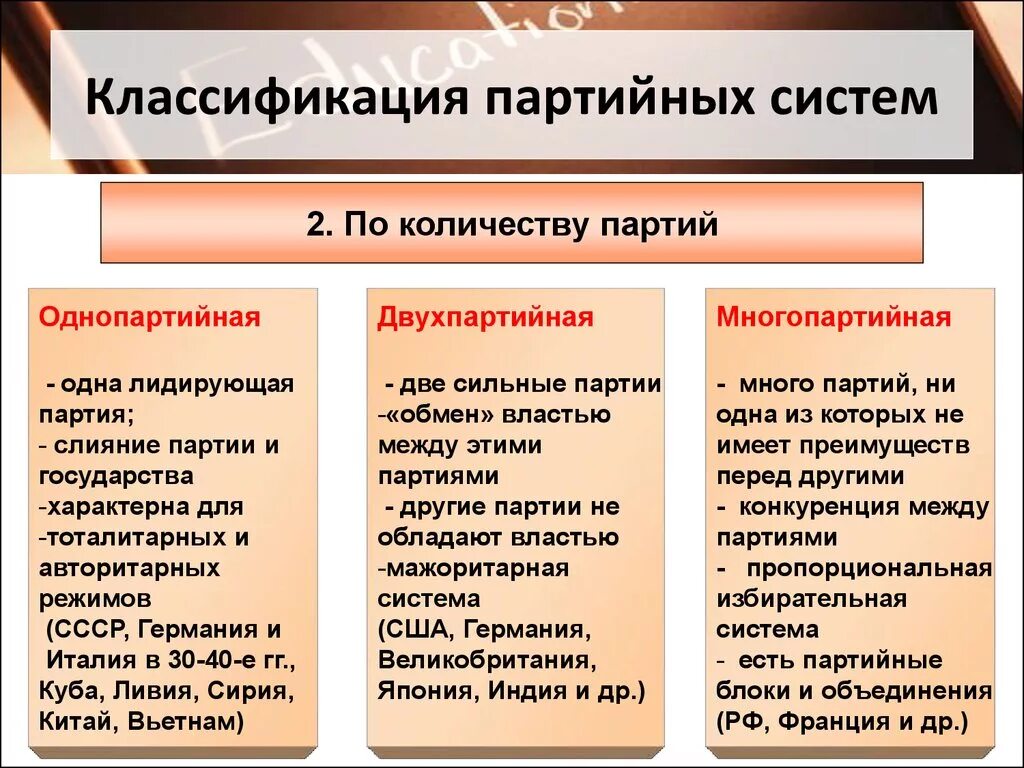 Education

Классификация партийных систем

2. По количеству партий

Однопартийная

- одна лидирующая партия;
- слияние партии и государства
-характерна для
-тоталитарных и авторитарных режимов
(СССР, Германия и Италия в 30-40-е гг., Куба, Ливия, Сирия, Китай, Вьетнам)

Двухпартийная

- две сильные партии
-«обмен» властью между этими партиями
- другие партии не обладают властью
-мажоритарная система
(США, Германия, Великобритания, Япония, Индия и др.)

Многопартийная

- много партий, ни одна из которых не имеет преимуществ перед другими
- конкуренция между партиями
- пропорциональная избирательная система
- есть партийные блоки и объединения
(РФ, Франция и др.)